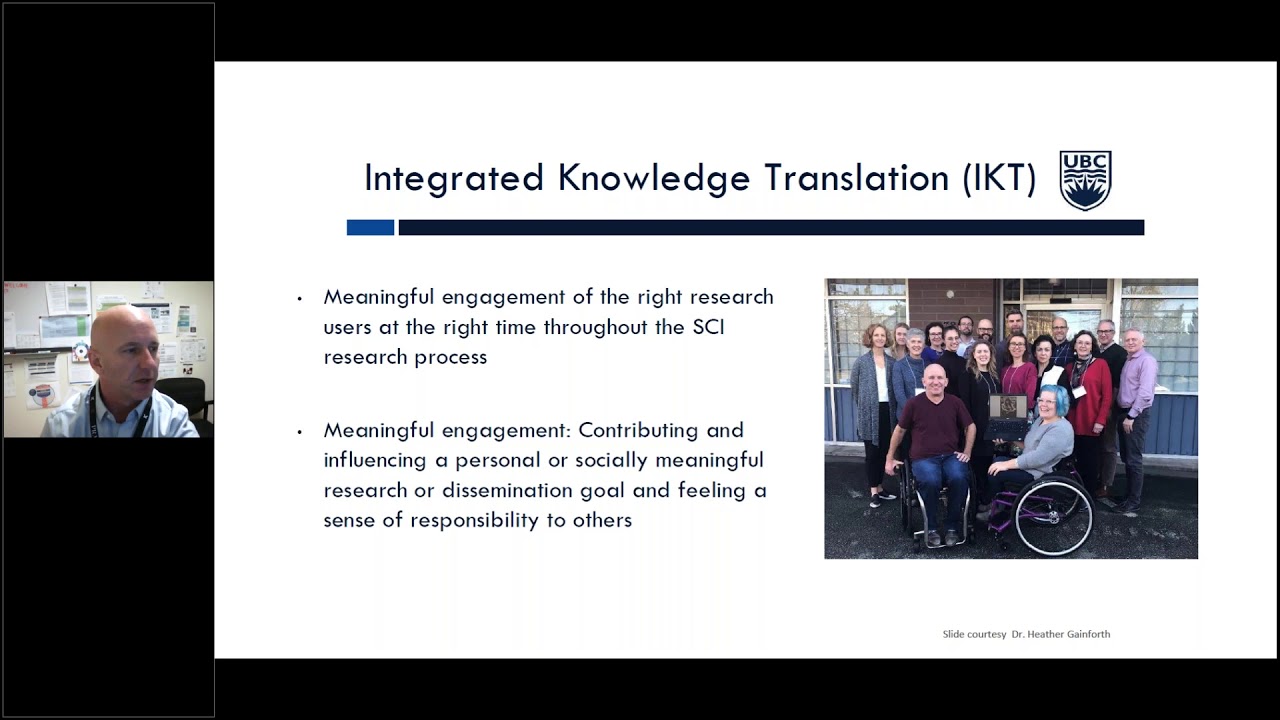 Integrated Knowledge Translation (IKT)

UBC

• Meaningful engagement of the right research users at the right time throughout the SCI research process

• Meaningful engagement: Contributing and influencing a personal or socially meaningful research or dissemination goal and feeling a sense of responsibility to others

Slide courtesy Dr. Heather Gainforth